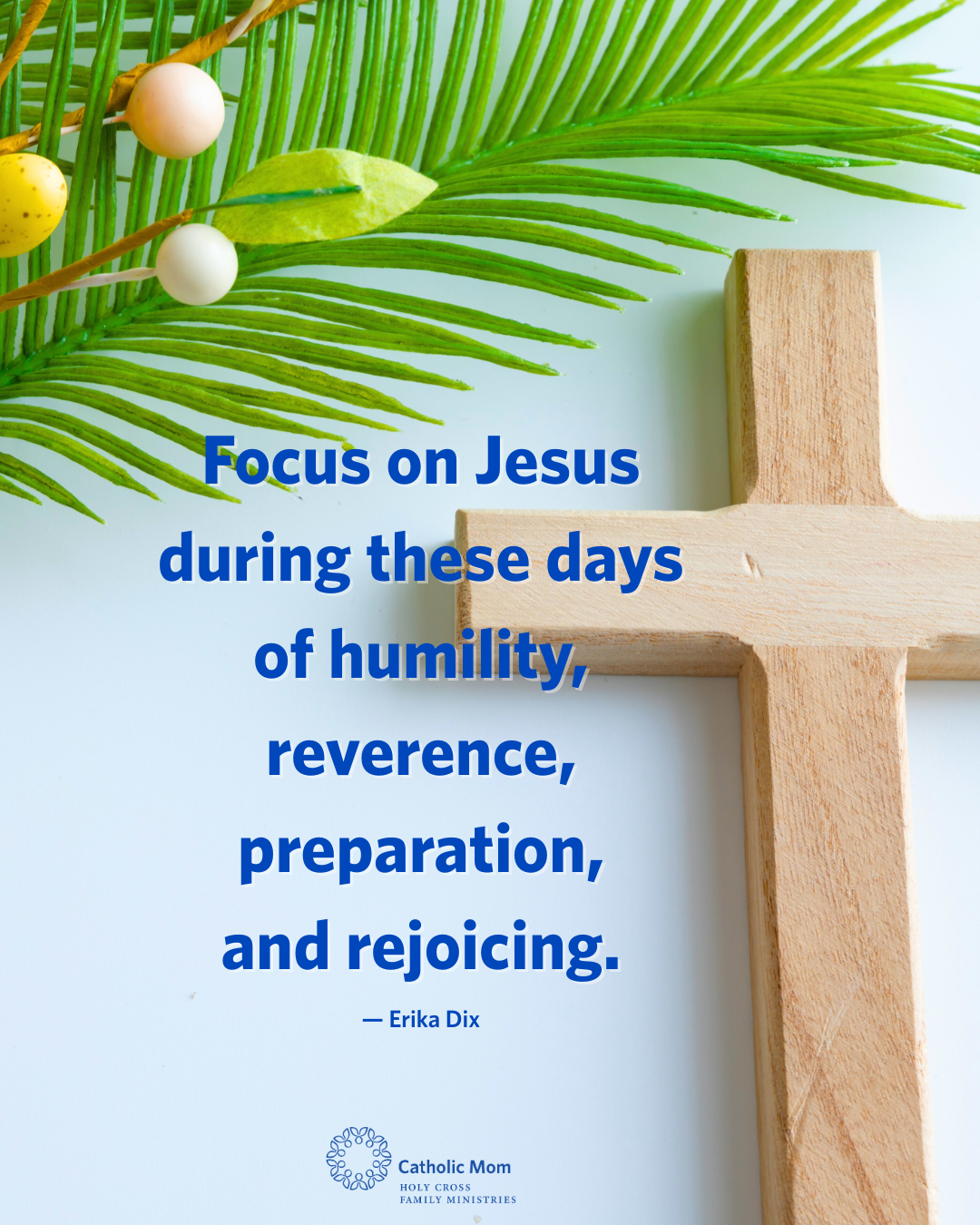 Focus on Jesus during these days of humility, reverence, preparation, and rejoicing.

— Erika Dix

Catholic Mom
HOLY CROSS
FAMILY MINISTRIES